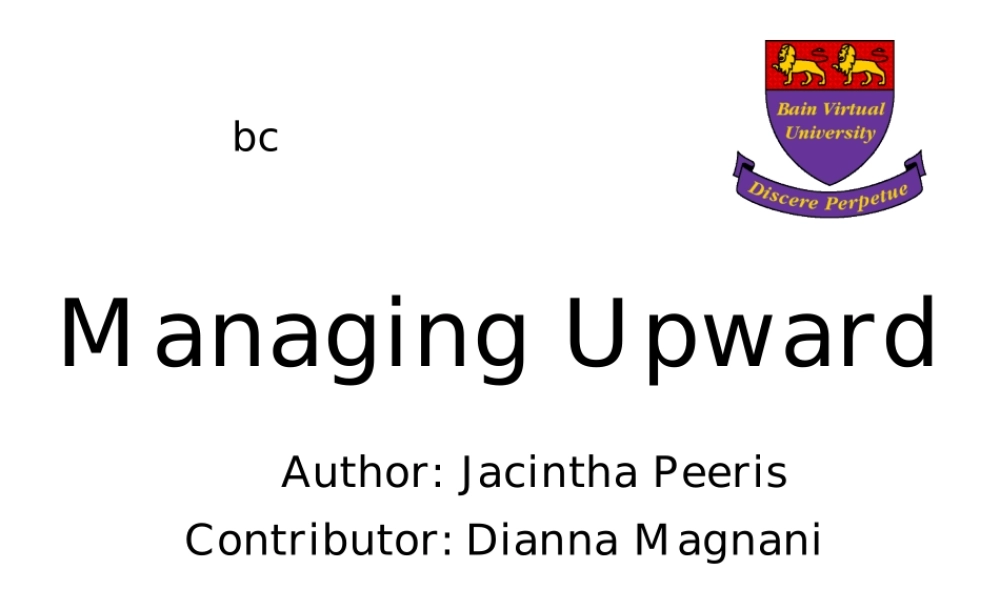 bc

Bain Virtual University

Discere Perpetue

Managing Upward

Author: Jacintha Peeris

Contributor: Dianna Magnani